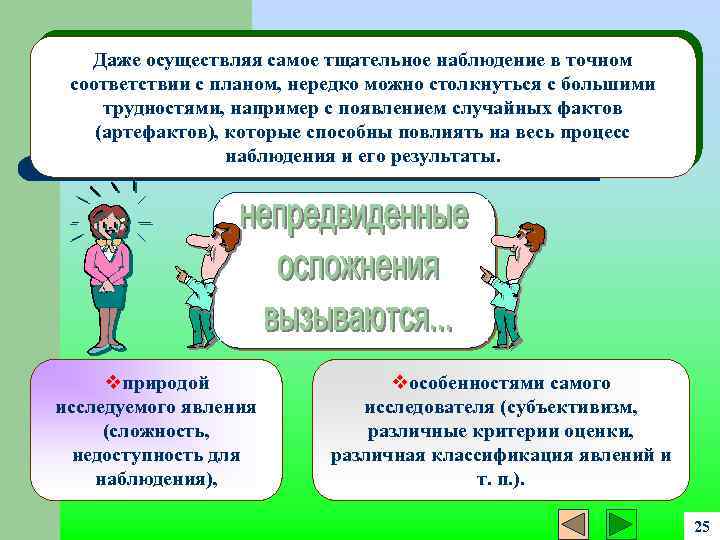 Даже осуществляя самое тщательное наблюдение в точном соответствии с планом, нередко можно столкнуться с большими трудностями, например с появлением случайных фактов (артефактов), которые способны повлиять на весь процесс наблюдения и его результаты.

непредвиденные осложнения вызываются...

❖природой исследуемого явления (сложность, недоступность для наблюдения),

❖особенностями самого исследователя (субъективизм, различные критерии оценки, различная классификация явлений и т. п.).

25